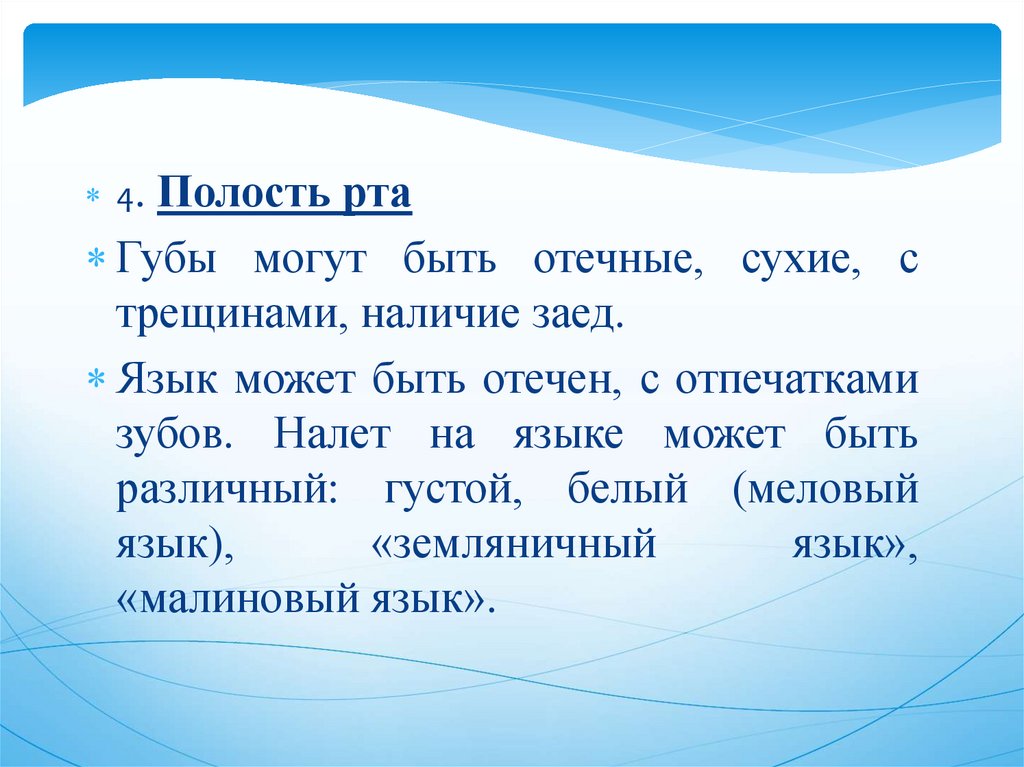 4. Полость рта

Губы могут быть отечные, сухие, с трещинами, наличие заед.

Язык может быть отечен, с отпечатками зубов. Налет на языке может быть различный: густой, белый (меловый язык), «земляничный язык», «малиновый язык».